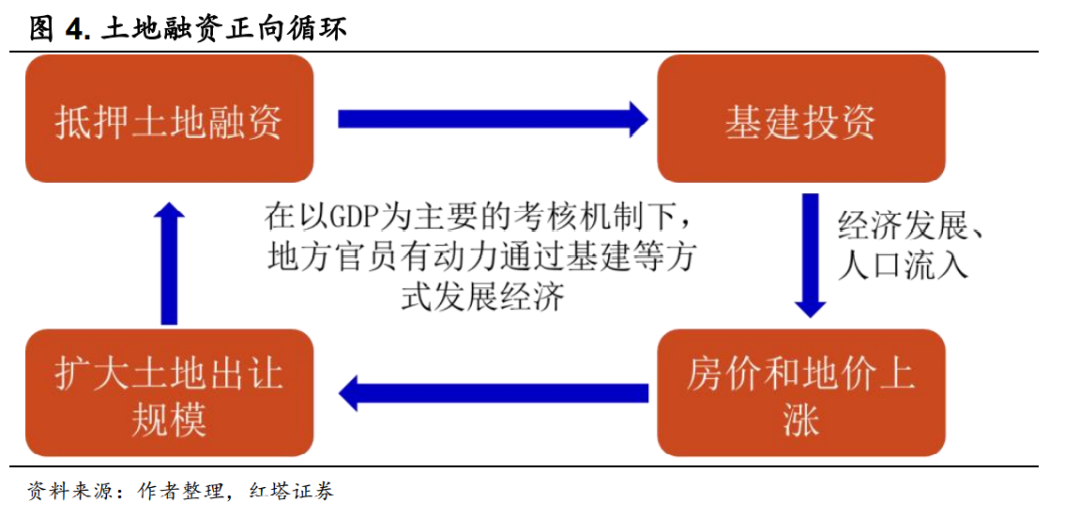 图 4. 土地融资正向循环

抵押土地融资

基建投资

在以GDP为主要的考核机制下，地方官员有动力通过基建等方式发展经济

经济发展、人口流入

扩大土地出让规模

房价和地价上涨

资料来源：作者整理，红塔证券